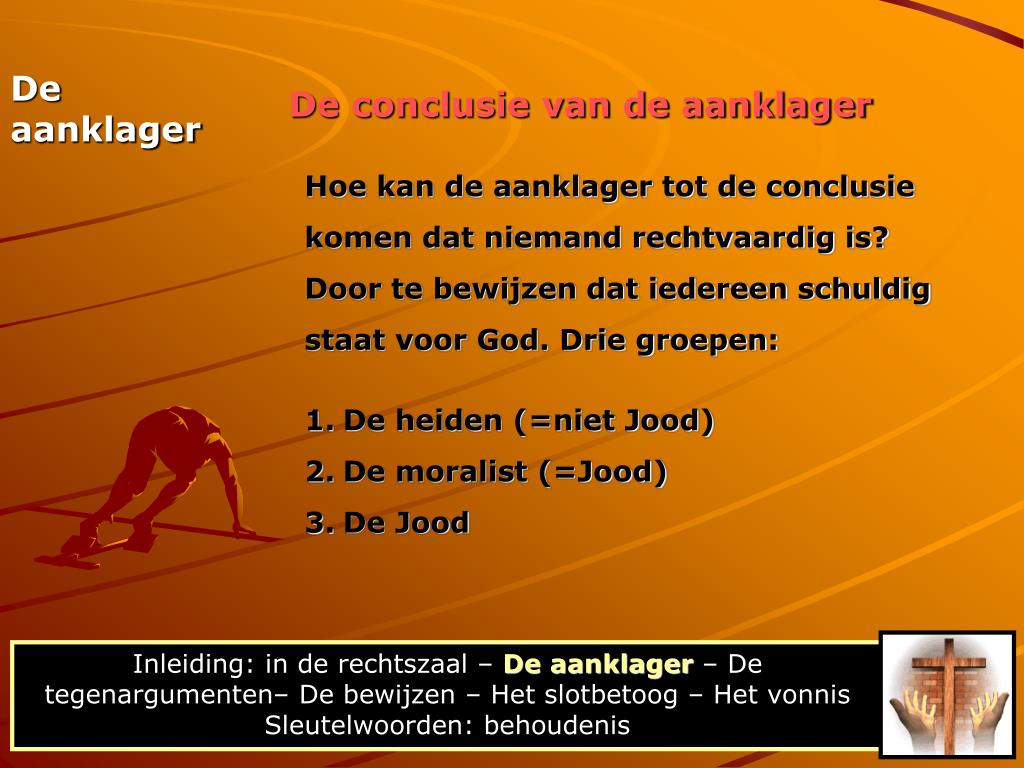 De aanklager

De conclusie van de aanklager

Hoe kan de aanklager tot de conclusie komen dat niemand rechtvaardig is? Door te bewijzen dat iedereen schuldig staat voor God. Drie groepen:

1. De heiden (=niet Jood)
2. De moralist (=Jood)
3. De Jood

Inleiding: in de rechtszaal – De aanklager – De tegenargumenten– De bewijzen – Het slotbetoog – Het vonnis
Sleutelwoorden: behoudenis